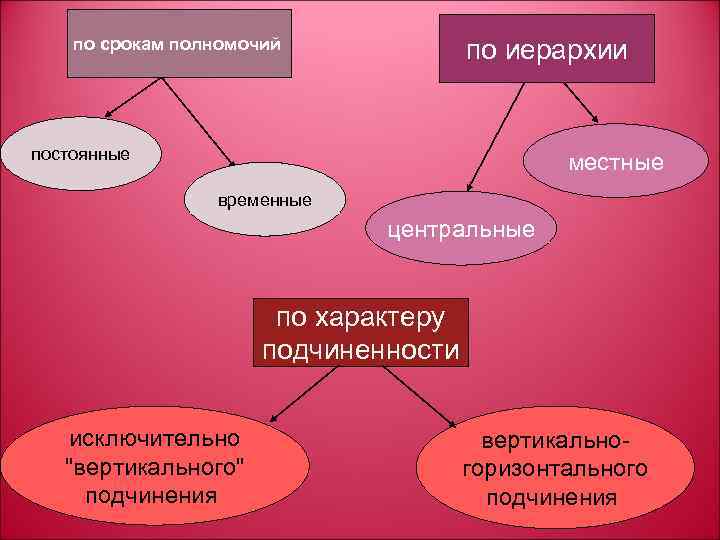 по срокам полномочий

постоянные

временные

по иерархии

местные

центральные

по характеру подчиненности

исключительно "вертикального" подчинения

вертикально-горизонтального подчинения